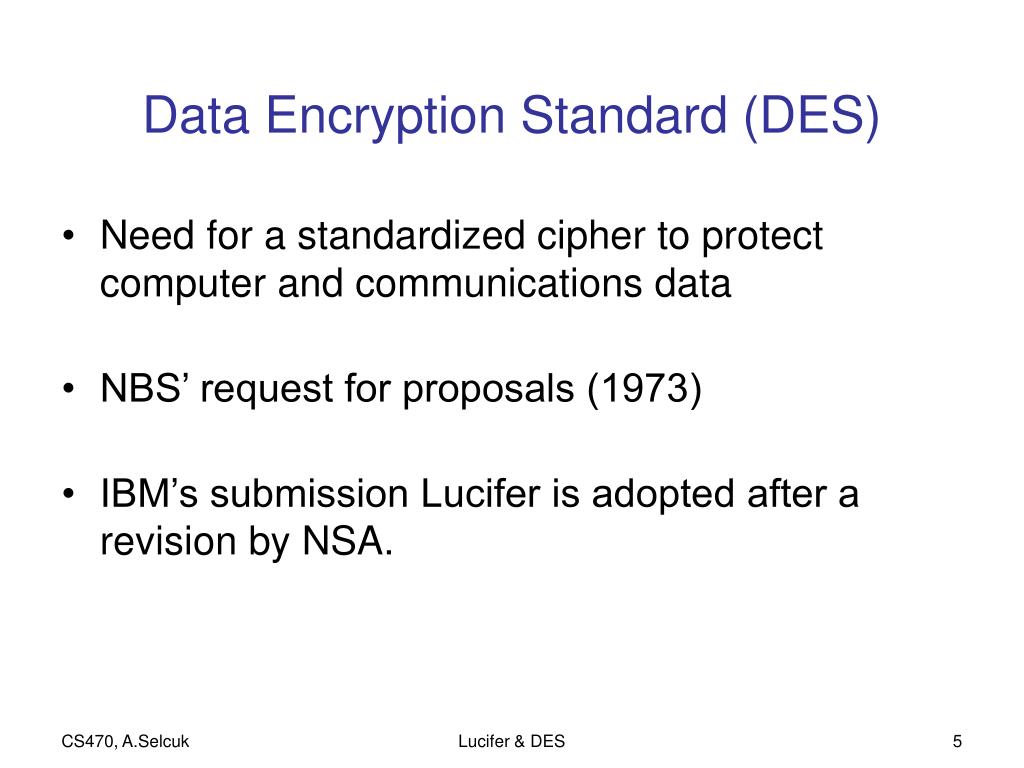 Data Encryption Standard (DES)

• Need for a standardized cipher to protect computer and communications data

• NBS’ request for proposals (1973)

• IBM’s submission Lucifer is adopted after a revision by NSA.

CS470, A.Selcuk

Lucifer & DES

5